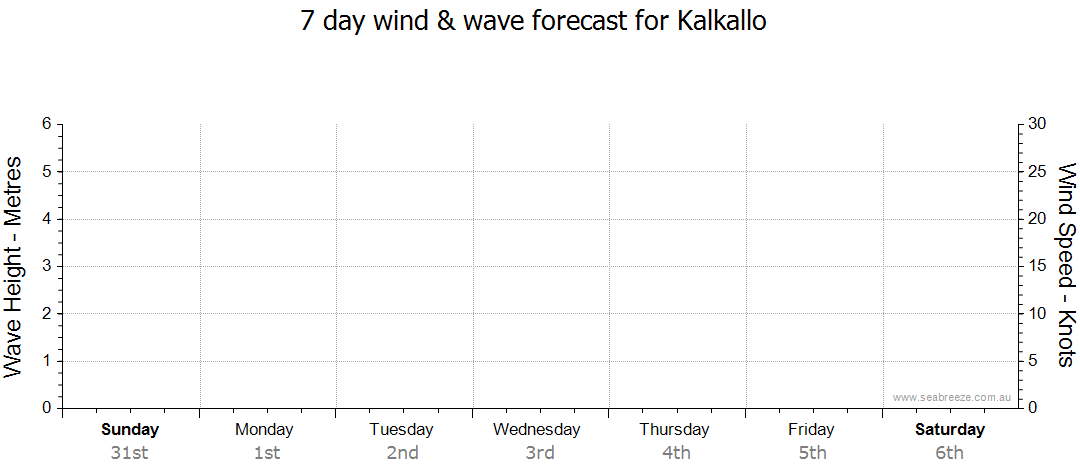 7 day wind & wave forecast for Kalkallo

Wave Height - Metres

6
5
4
3
2
1
0

Wind Speed - Knots

30
25
20
15
10
5
0

www.seabreeze.com.au

Sunday
31st

Monday
1st

Tuesday
2nd

Wednesday
3rd

Thursday
4th

Friday
5th

Saturday
6th